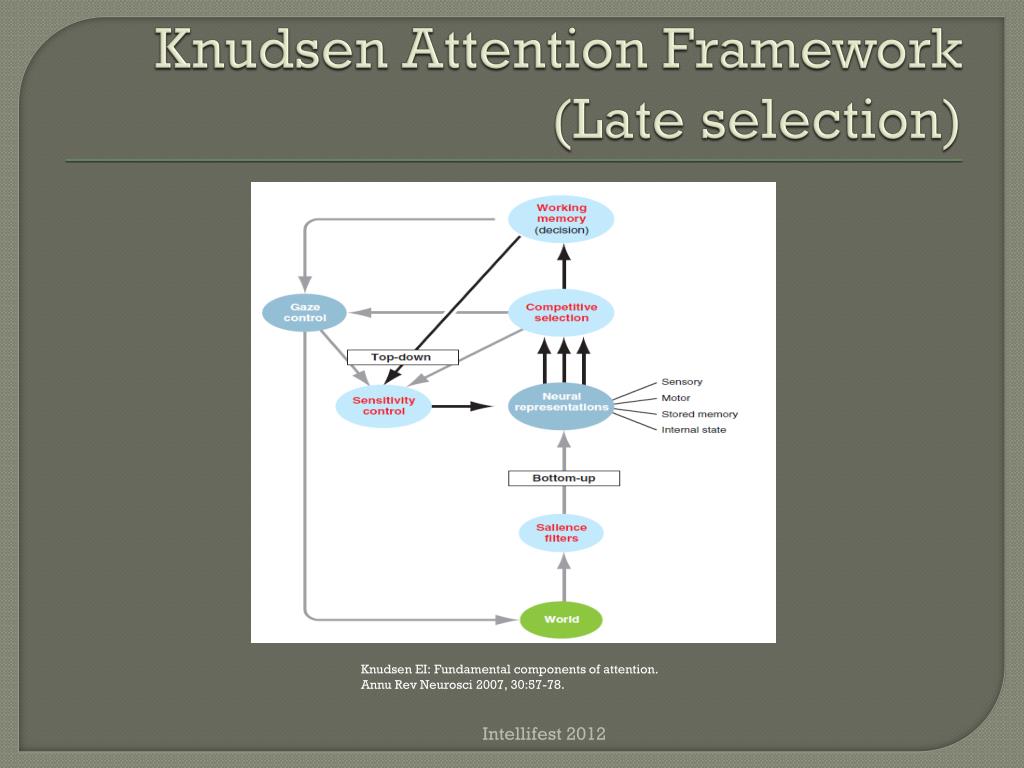 Knudsen Attention Framework (Late selection)

Working memory (decision)

Gaze control

Competitive selection

Top-down

Sensitivity control

Neural representations

Sensory
Motor
Stored memory
Internal state

Bottom-up

Salience filters

World

Knudsen EI: Fundamental components of attention. Annu Rev Neurosci 2007, 30:57-78.

Intellifest 2012